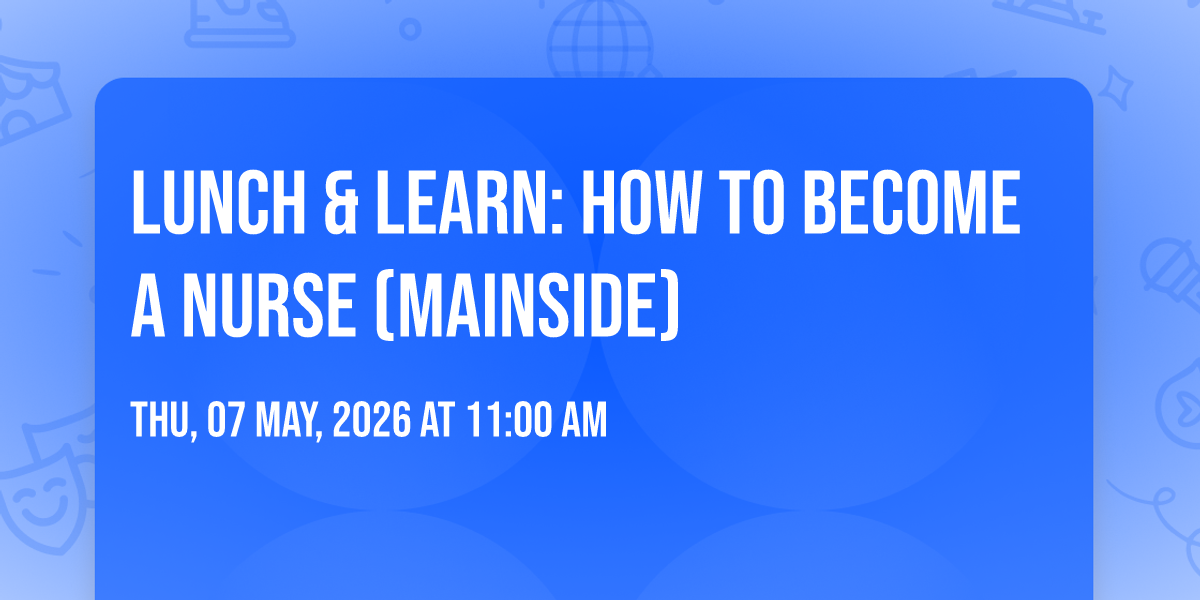 LUNCH & LEARN: HOW TO BECOME A NURSE (MAINSIDE)

THU, 07 MAY, 2026 AT 11:00 AM